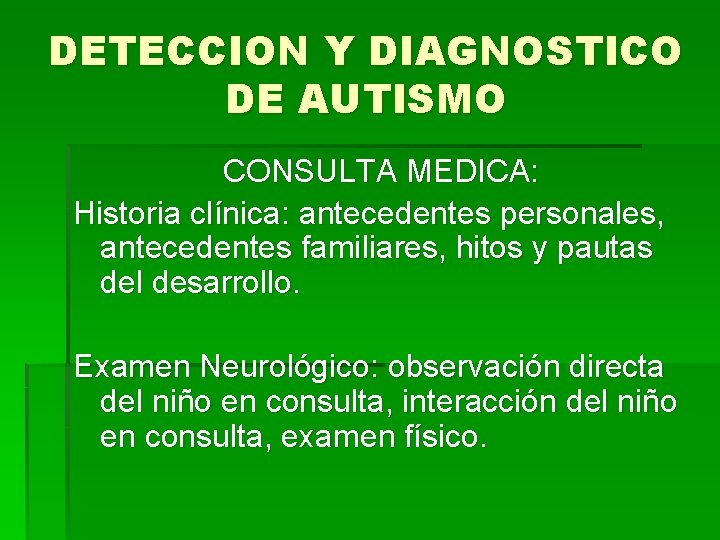 DETECCION Y DIAGNOSTICO DE AUTISMO

CONSULTA MEDICA:

Historia clínica: antecedentes personales, antecedentes familiares, hitos y pautas del desarrollo.

Examen Neurológico: observación directa del niño en consulta, interacción del niño en consulta, examen físico.